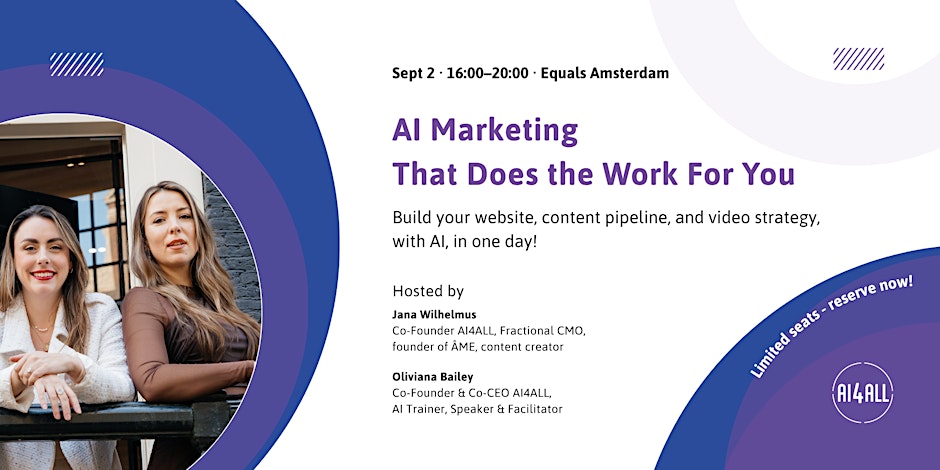 Sept 2 · 16:00–20:00 · Equals Amsterdam

AI Marketing
That Does the Work For You

Build your website, content pipeline, and video strategy, with AI, in one day!

Hosted by

Jana Wilhelmus
Co-Founder AI4ALL, Fractional CMO, founder of ÂME, content creator

Oliviana Bailey
Co-Founder & Co-CEO AI4ALL, AI Trainer, Speaker & Facilitator

Limited seats - reserve now!

AI4ALL